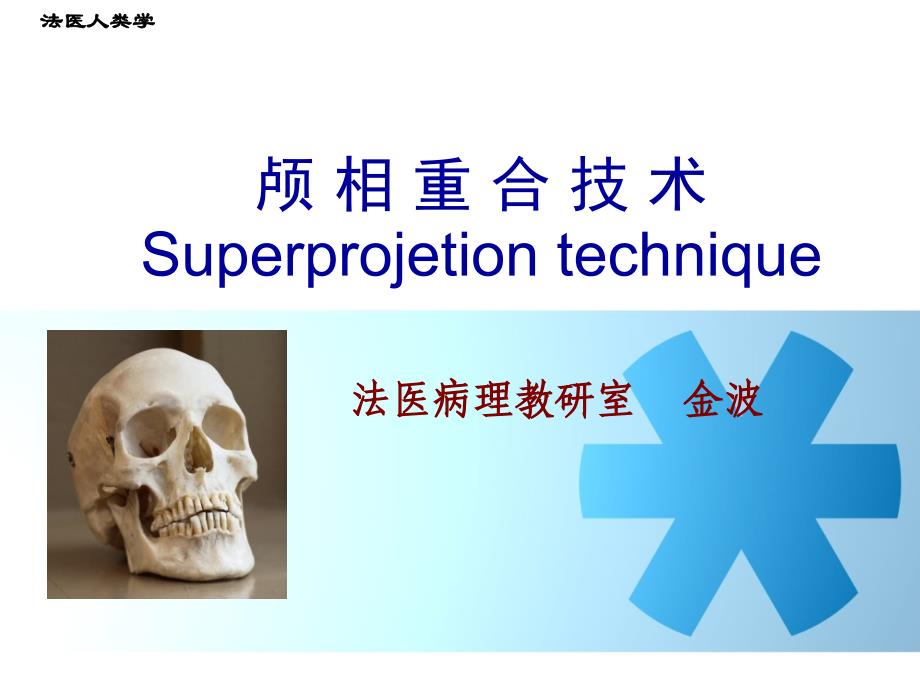 法医人类学

颅 相 重 合 技 术
Superprojetion technique

法医病理教研室　金波